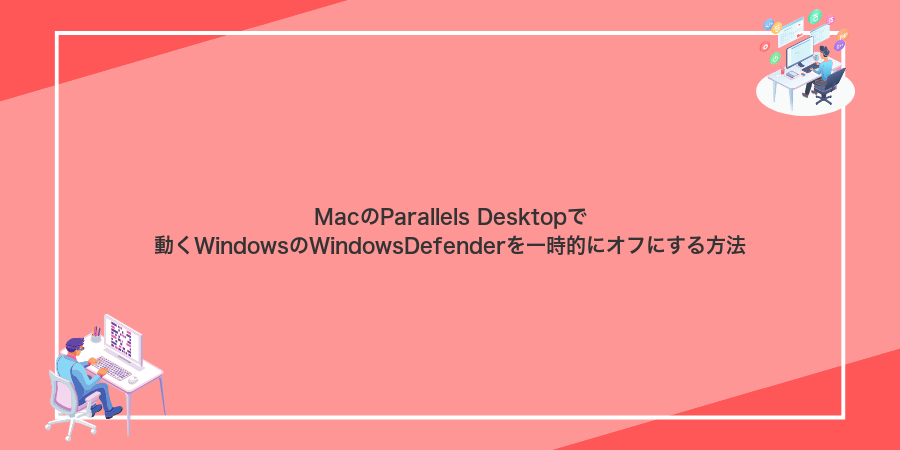 MacのParallels Desktopで
動くWindowsのWindowsDefenderを一時的にオフにする方法